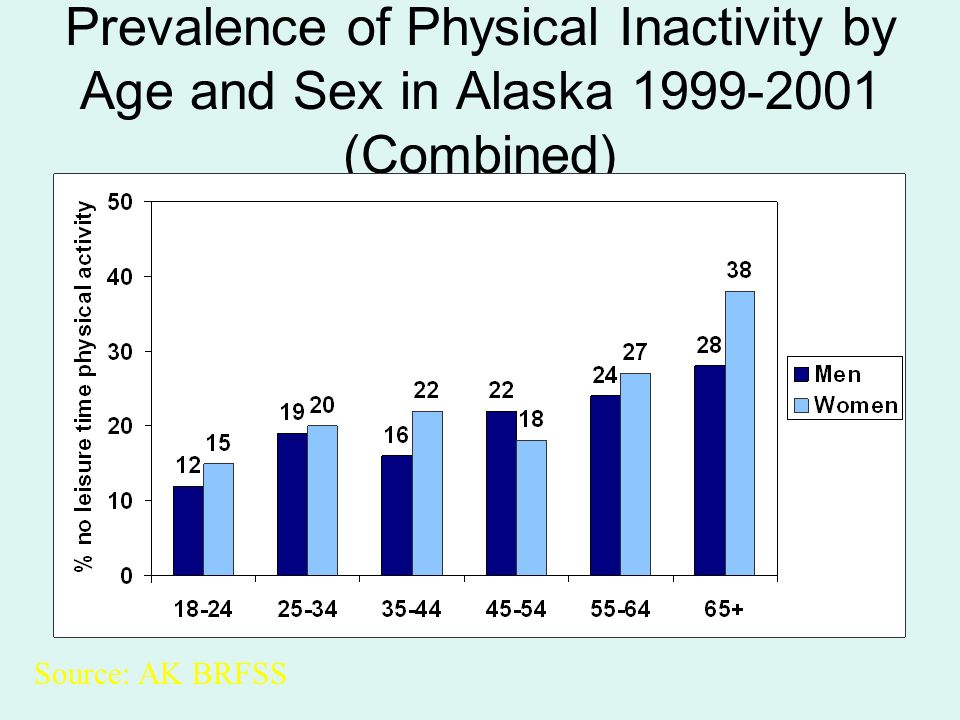 Prevalence of Physical Inactivity by Age and Sex in Alaska 1999-2001 (Combined)

% no leisure time physical activity

50
40
30
20
10
0

12 15
19 20
16 22
22 18
24 27
28 38

18-24
25-34
35-44
45-54
55-64
65+

Men
Women

Source: AK BRFSS